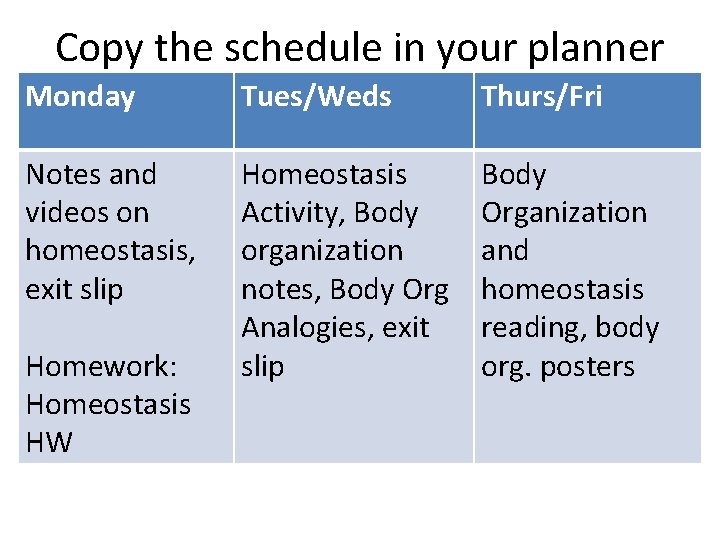 Copy the schedule in your planner

| Monday | Tues/Weds | Thurs/Fri |
|---|---|---|
| Notes and videos on homeostasis, exit slip<br><br>Homework: Homeostasis HW | Homeostasis Activity, Body organization notes, Body Org Analogies, exit slip | Body Organization and homeostasis reading, body org. posters |